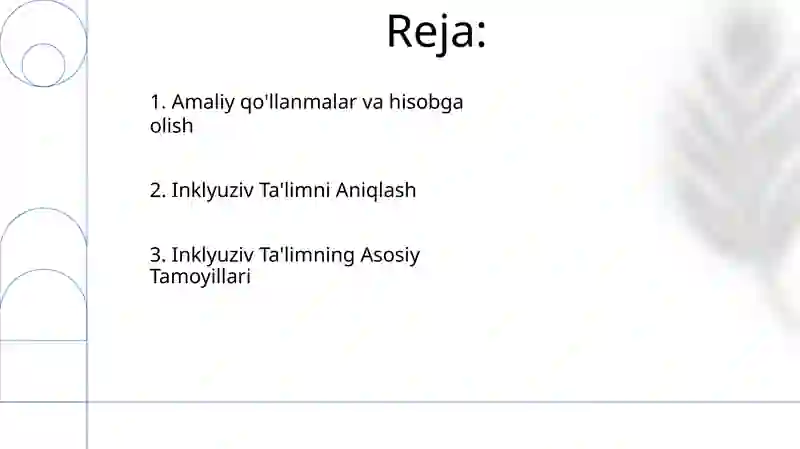 Reja:

1. Amaliy qo'llanmalar va hisobga olish

2. Inklyuziv Ta'limni Aniqlash

3. Inklyuziv Ta'limning Asosiy Tamoyillari